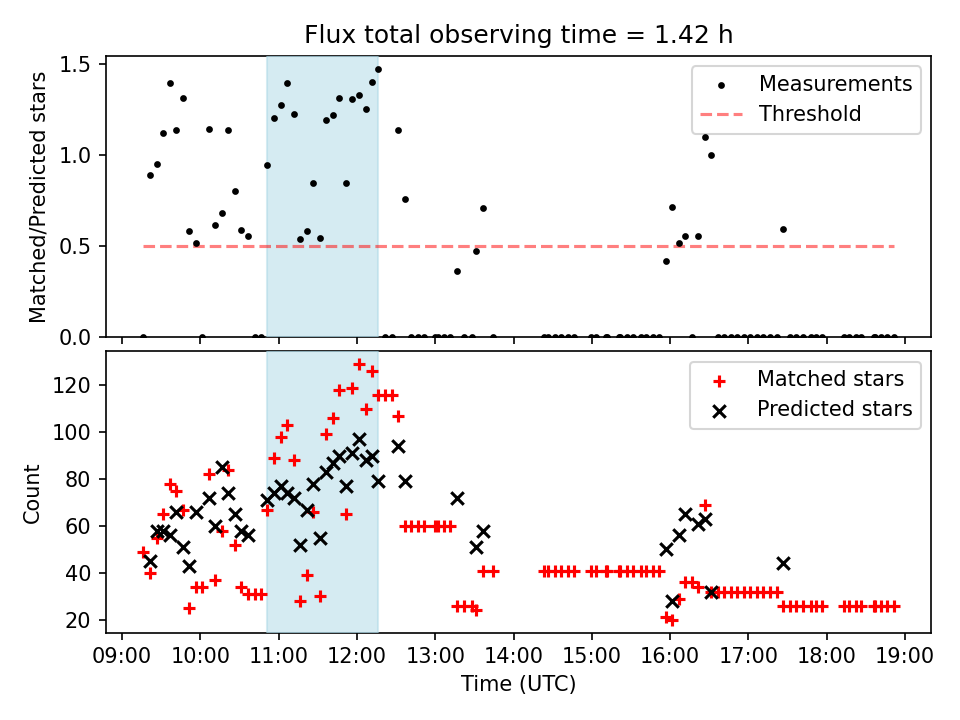 Flux total observing time = 1.42 h

Matched/Predicted stars

1.5
1.0
0.5
0.0

Measurements
Threshold

Count

120
100
80
60
40
20

Matched stars
Predicted stars

09:00 10:00 11:00 12:00 13:00 14:00 15:00 16:00 17:00 18:00 19:00

Time (UTC)